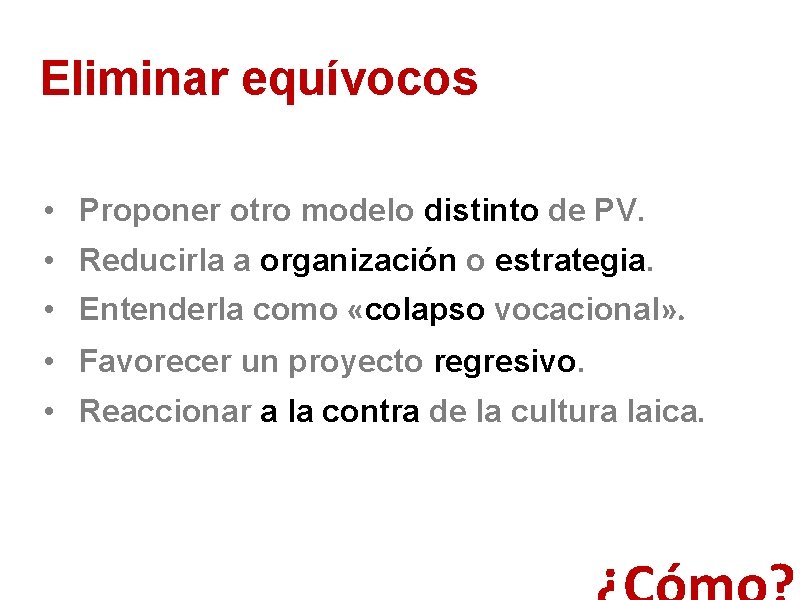 Eliminar equívocos

• Proponer otro modelo distinto de PV.
• Reducirla a organización o estrategia.
• Entenderla como «colapso vocacional».
• Favorecer un proyecto regresivo.
• Reaccionar a la contra de la cultura laica.

¿Cómo?